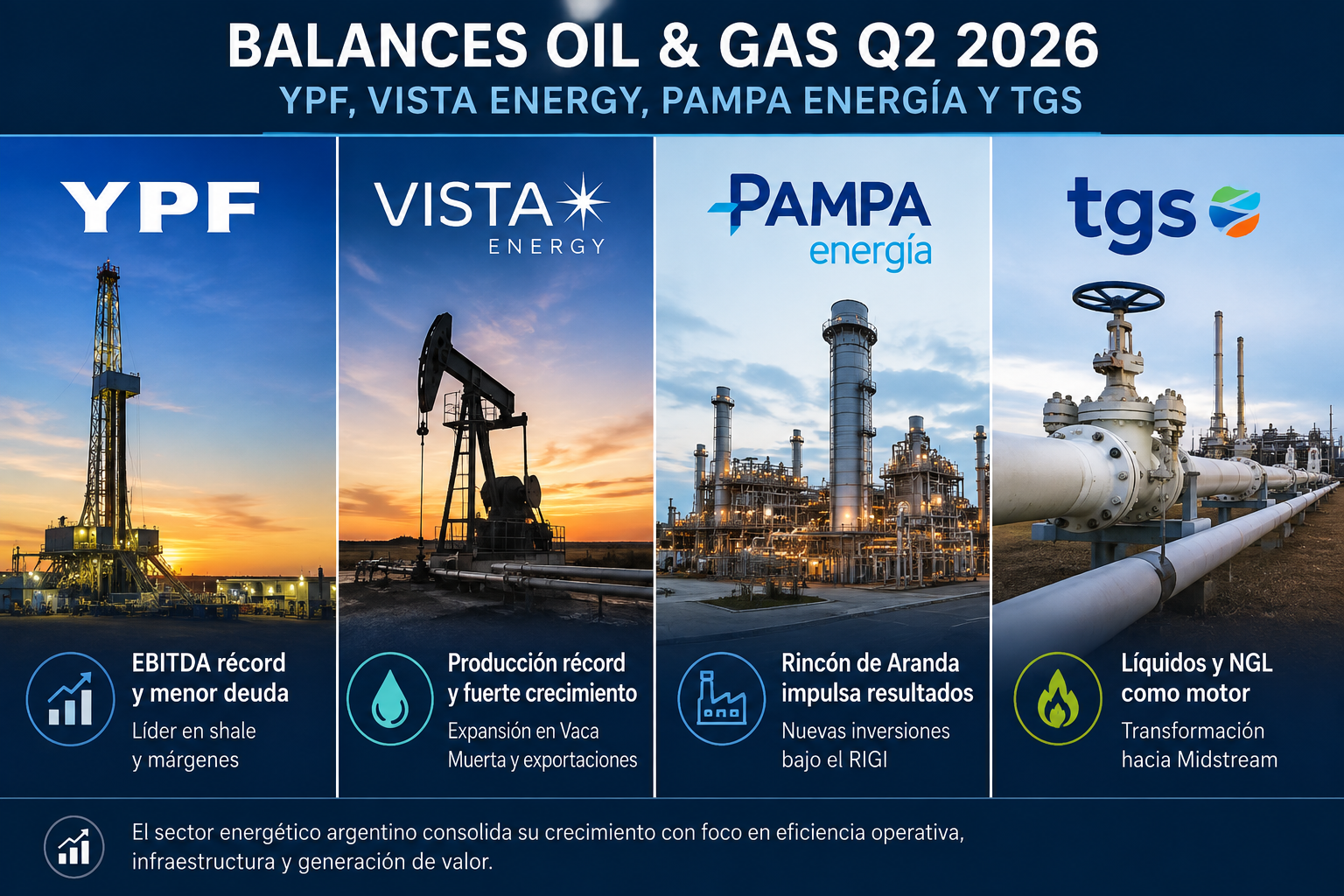 BALANCES OIL & GAS Q2 2026

YPF, VISTA ENERGY, PAMPA ENERGÍA Y TGS

YPF

EBITDA récord y menor deuda

Líder en shale y márgenes

VISTA ENERGY

Producción récord y fuerte crecimiento

Expansión en Vaca Muerta y exportaciones

PAMPA energía

Rincón de Aranda impulsa resultados

Nuevas inversiones bajo el RIGI

tgs

Líquidos y NGL como motor

Transformación hacia Midstream

El sector energético argentino consolida su crecimiento con foco en eficiencia operativa, infraestructura y generación de valor.